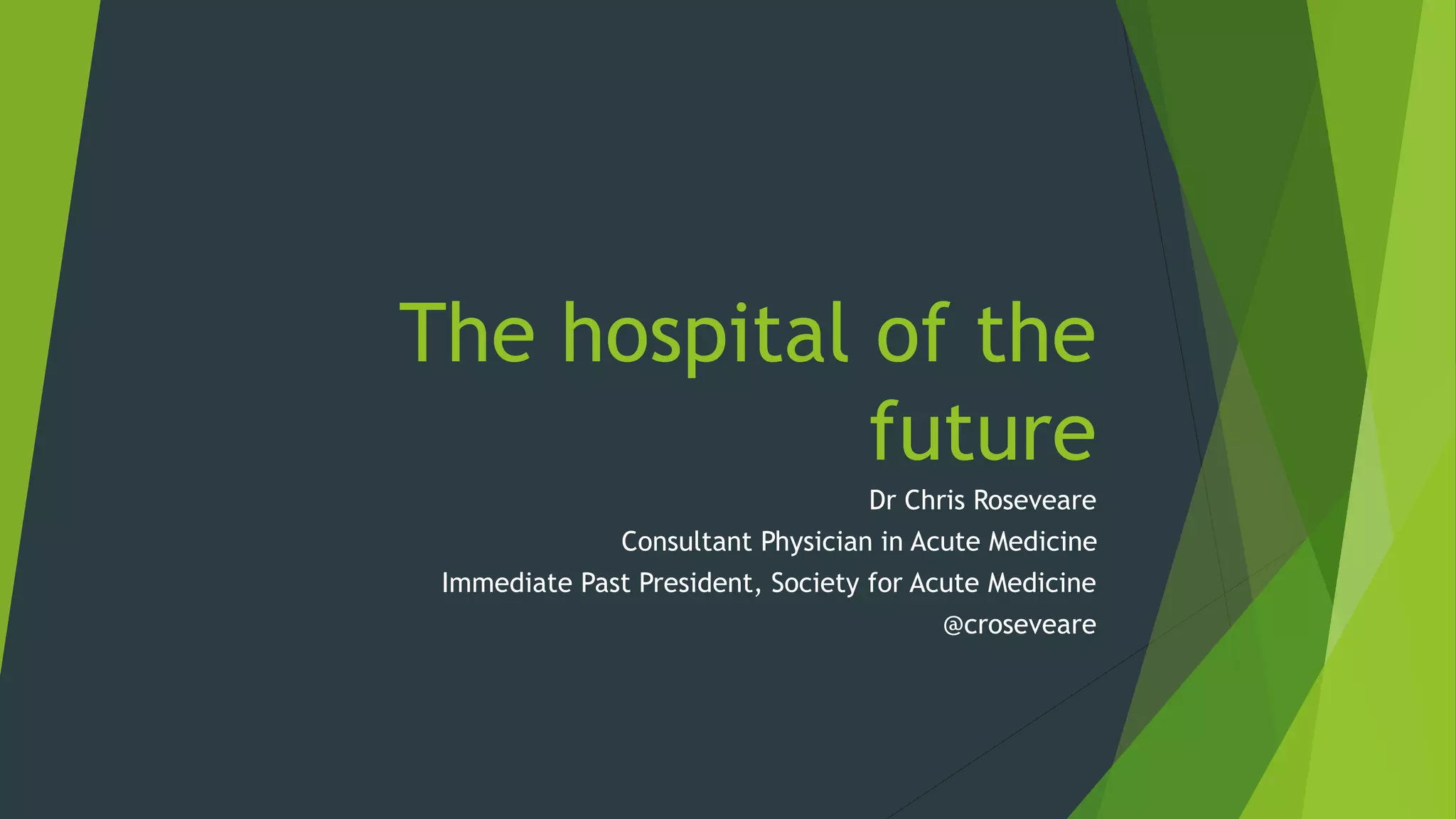 The hospital of the future

Dr Chris Roseveare
Consultant Physician in Acute Medicine
Immediate Past President, Society for Acute Medicine
@croseveare